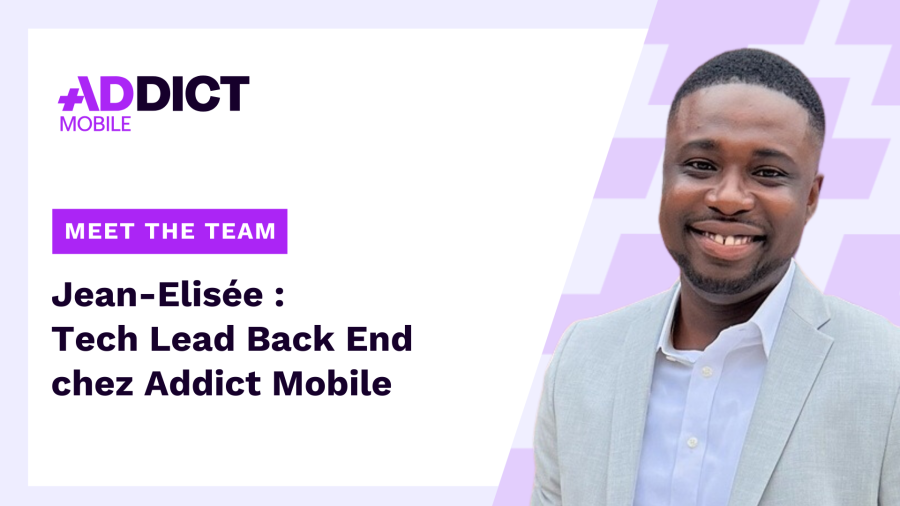 ADDICT
MOBILE

MEET THE TEAM

Jean-Elisée : Tech Lead Back End chez Addict Mobile